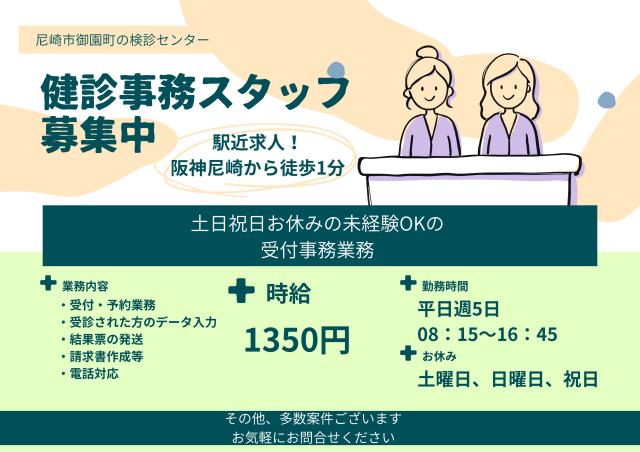 尼崎市御園町の検診センター

健診事務スタッフ
募集中

駅近求人！
阪神尼崎から徒歩1分

土日祝日お休みの未経験OKの
受付事務業務

業務内容
・受付・予約業務
・受診された方のデータ入力
・結果票の発送
・請求書作成等
・電話対応

時給
1350円

勤務時間
平日週5日
08：15〜16：45

お休み
土曜日、日曜日、祝日

その他、多数案件ございます
お気軽にお問合せください